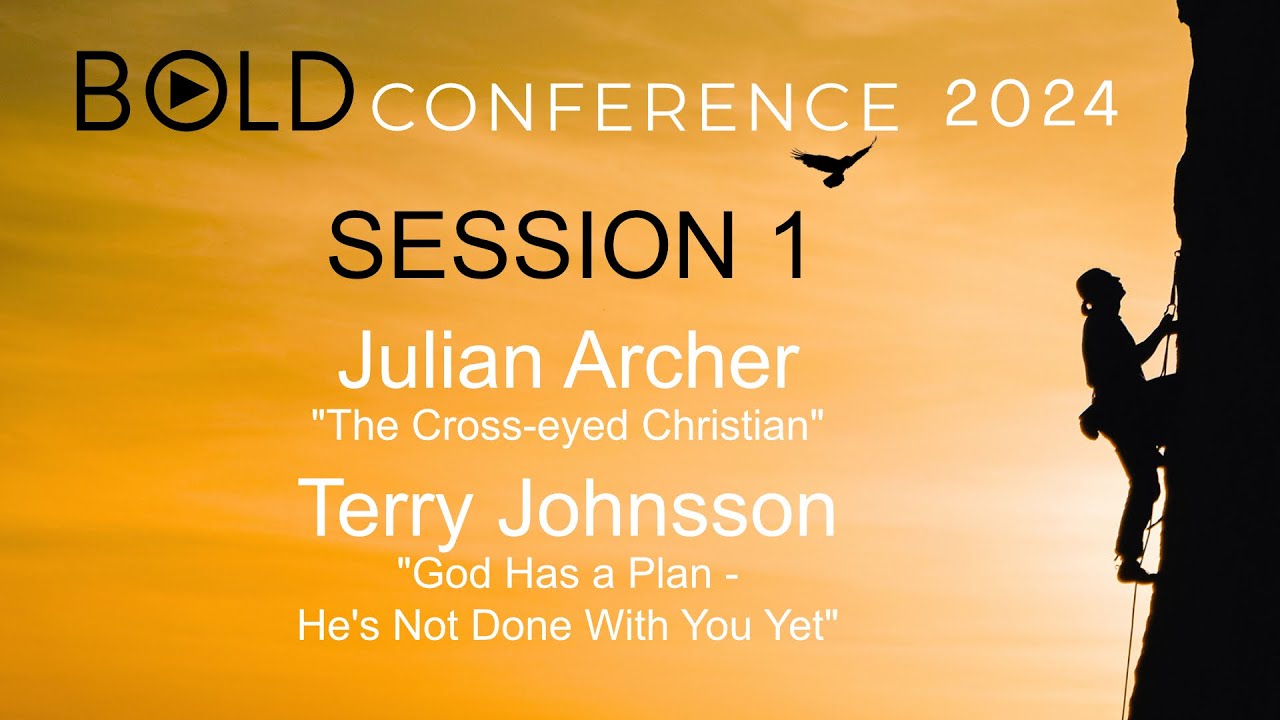 BOLD CONFERENCE 2024

SESSION 1

Julian Archer
"The Cross-eyed Christian"

Terry Johnsson
"God Has a Plan - He's Not Done With You Yet"